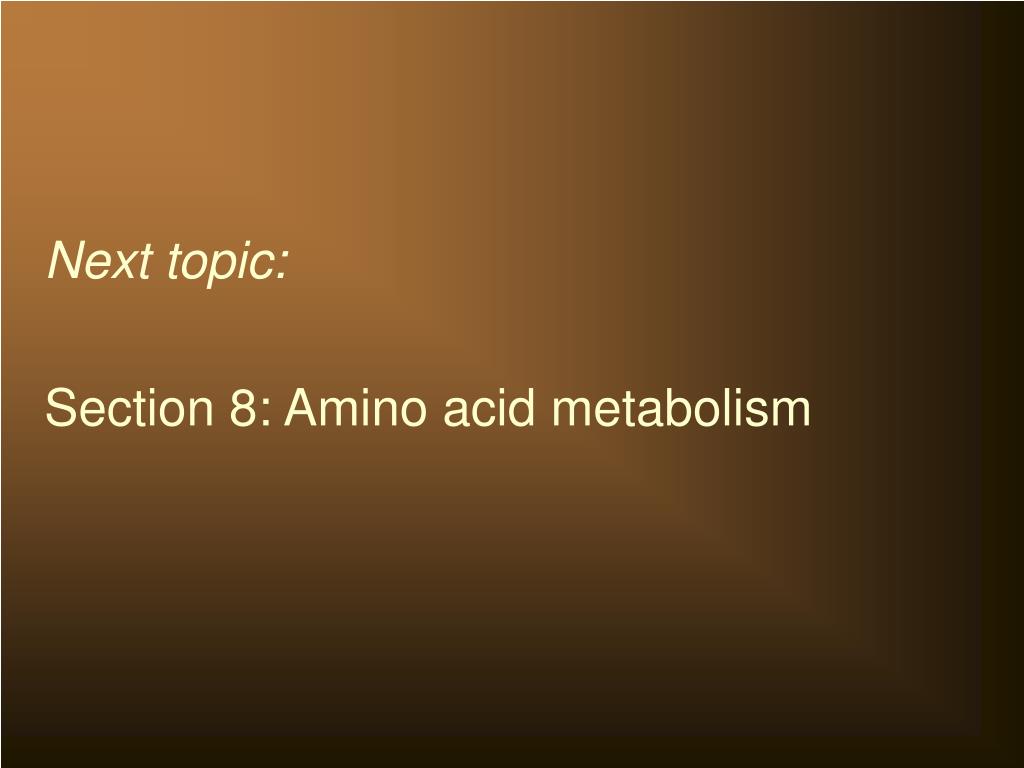 Next topic:

Section 8: Amino acid metabolism